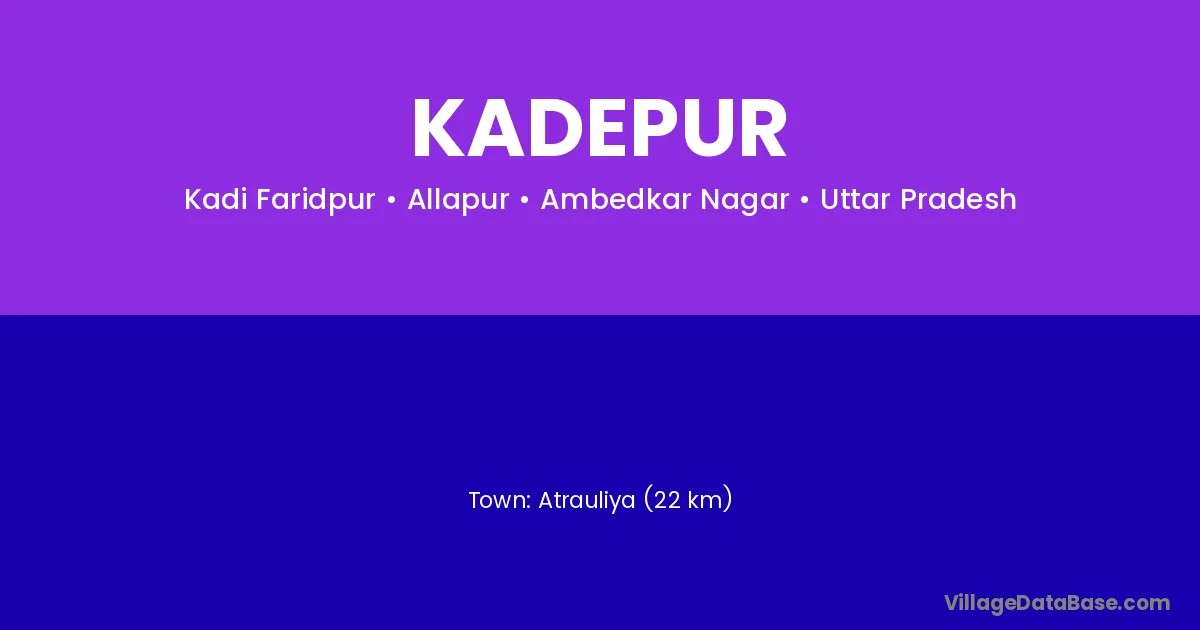 KADEPUR

Kadi Faridpur • Allapur • Ambedkar Nagar • Uttar Pradesh

Town: Atrauliya (22 km)

VillageDataBase.com